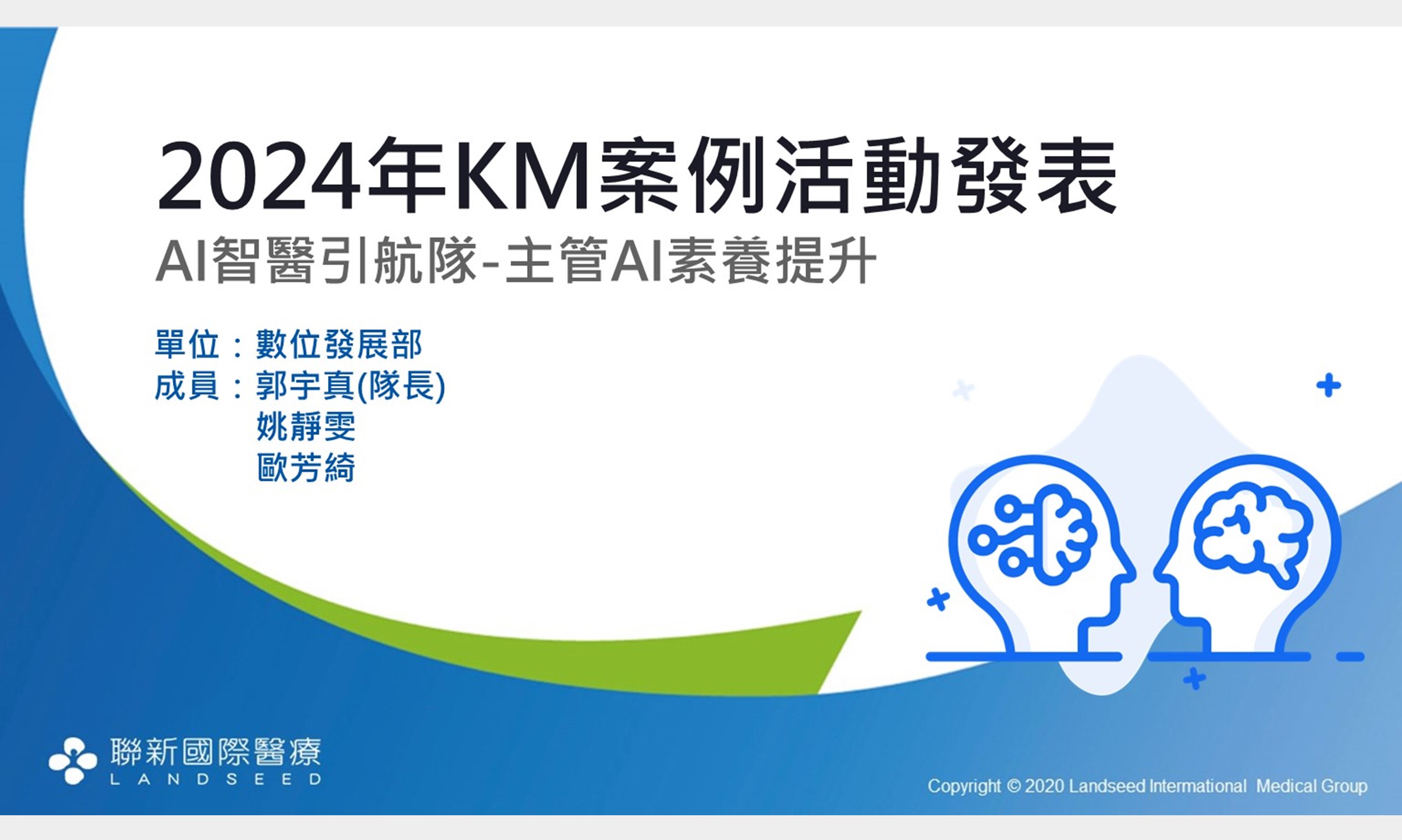 2024年KM案例活動發表

AI智醫引航隊-主管AI素養提升

單位：數位發展部
成員：郭宇真(隊長)
姚靜雯
歐芳綺

聯新國際醫療
LANDSEED

Copyright © 2020 Landseed International Medical Group